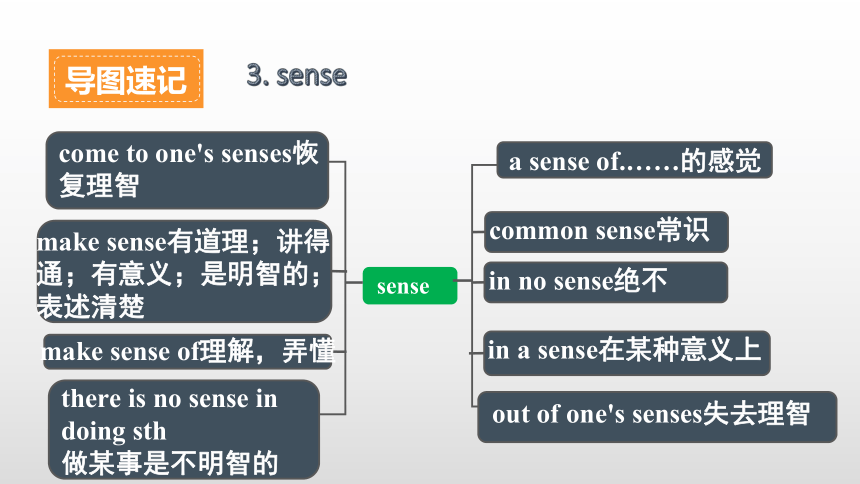 导图速记

3. sense

come to one's senses恢复理智

make sense有道理；讲得通；有意义；是明智的；表述清楚

make sense of理解，弄懂

there is no sense in doing sth
做某事是不明智的

sense

a sense of.......的感觉

common sense常识

in no sense绝不

in a sense在某种意义上

out of one's senses失去理智